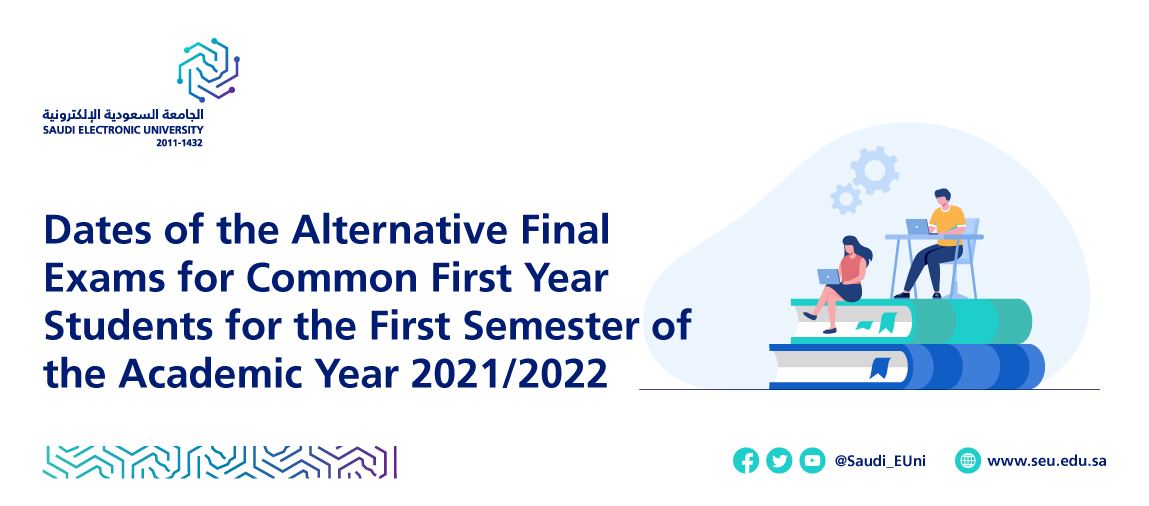 الجامعة السعودية الإلكترونية
SAUDI ELECTRONIC UNIVERSITY
2011-1432

Dates of the Alternative Final Exams for Common First Year Students for the First Semester of the Academic Year 2021/2022

@Saudi_EUni
www.seu.edu.sa